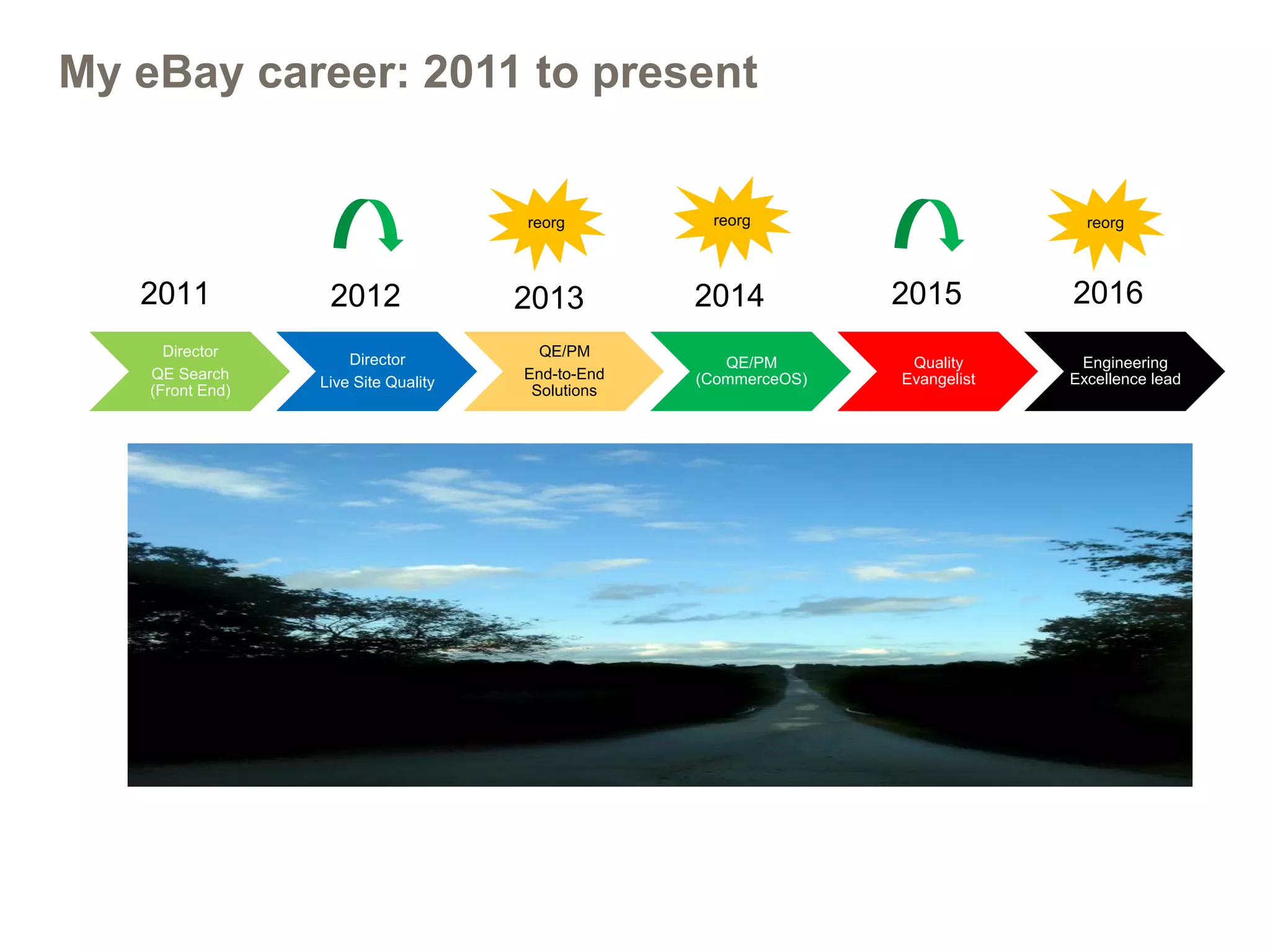 My eBay career: 2011 to present

reorg

reorg

reorg

2011

2012

2013

2014

2015

2016

Director
QE Search
(Front End)

Director
Live Site Quality

QE/PM
End-to-End
Solutions

QE/PM
(CommerceOS)

Quality
Evangelist

Engineering
Excellence lead